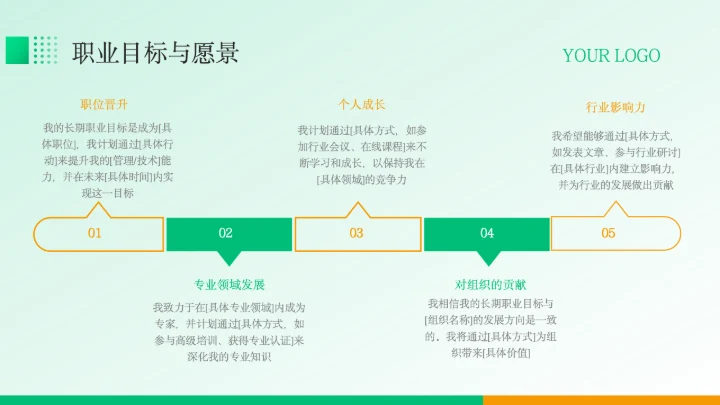 职业目标与愿景

YOUR LOGO

职位晋升

我的长期职业目标是成为[具体职位]，我计划通过[具体行动]来提升我的[管理/技术]能力，并在未来[具体时间]内实现这一目标

个人成长

我计划通过[具体方式，如参加行业会议、在线课程]来不断学习和成长，以保持我在[具体领域]的竞争力

行业影响力

我希望能够通过[具体方式，如发表文章、参与行业研讨]在[具体行业]内建立影响力，并为行业的发展做出贡献

01

02

03

04

05

专业领域发展

我致力于在[具体专业领域]内成为专家，并计划通过[具体方式，如参与高级培训、获得专业认证]来深化我的专业知识

对组织的贡献

我相信我的长期职业目标与[组织名称]的发展方向是一致的，我将通过[具体方式]为组织带来[具体价值]